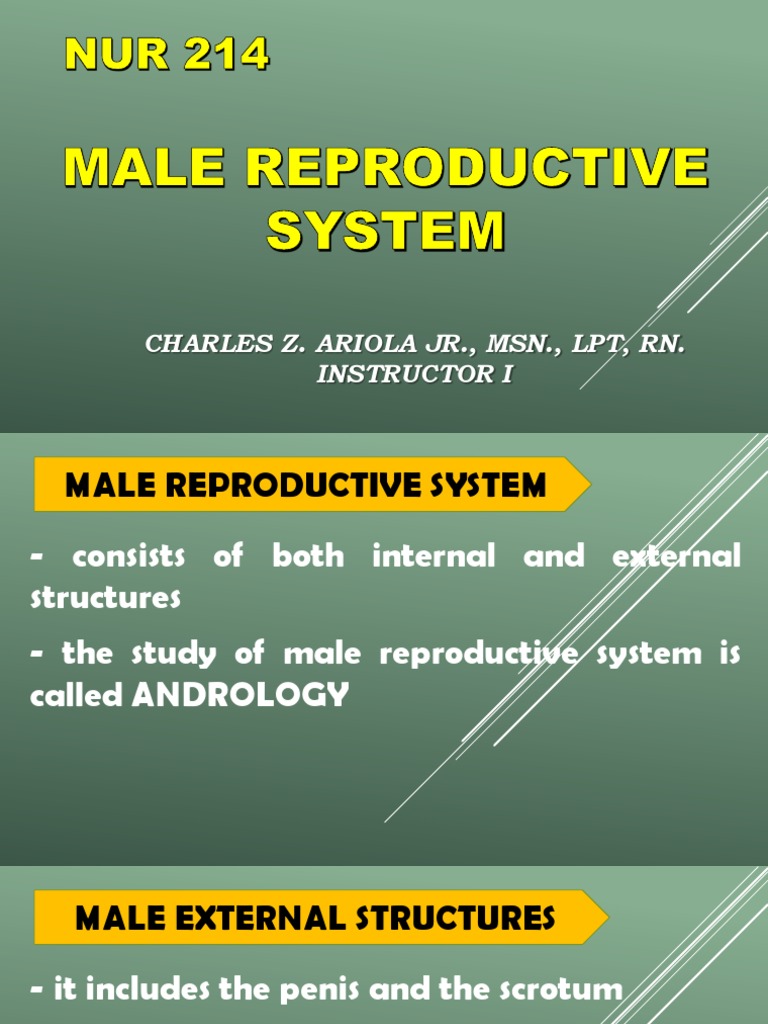 NUR 214

MALE REPRODUCTIVE SYSTEM

CHARLES Z. ARIOLA JR., MSN., LPT, RN.
INSTRUCTOR I

MALE REPRODUCTIVE SYSTEM

- consists of both internal and external structures

- the study of male reproductive system is called ANDROLOGY

MALE EXTERNAL STRUCTURES

- it includes the penis and the scrotum